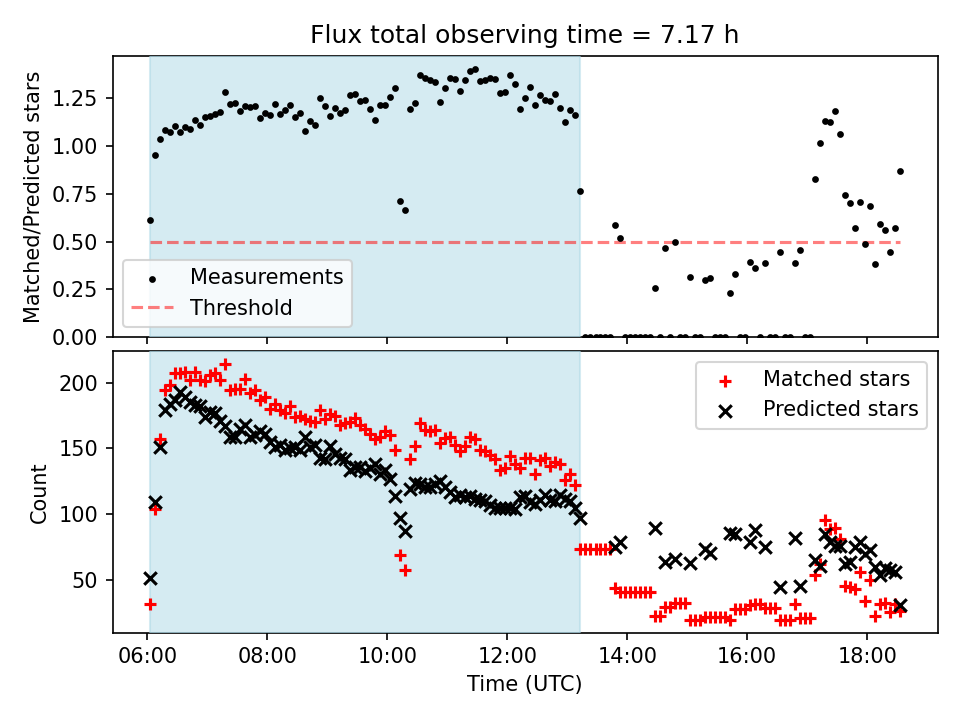 Flux total observing time = 7.17 h

Matched/Predicted stars

1.25
1.00
0.75
0.50
0.25
0.00

Measurements
Threshold

Count

200
150
100
50

Matched stars
Predicted stars

06:00
08:00
10:00
12:00
14:00
16:00
18:00

Time (UTC)